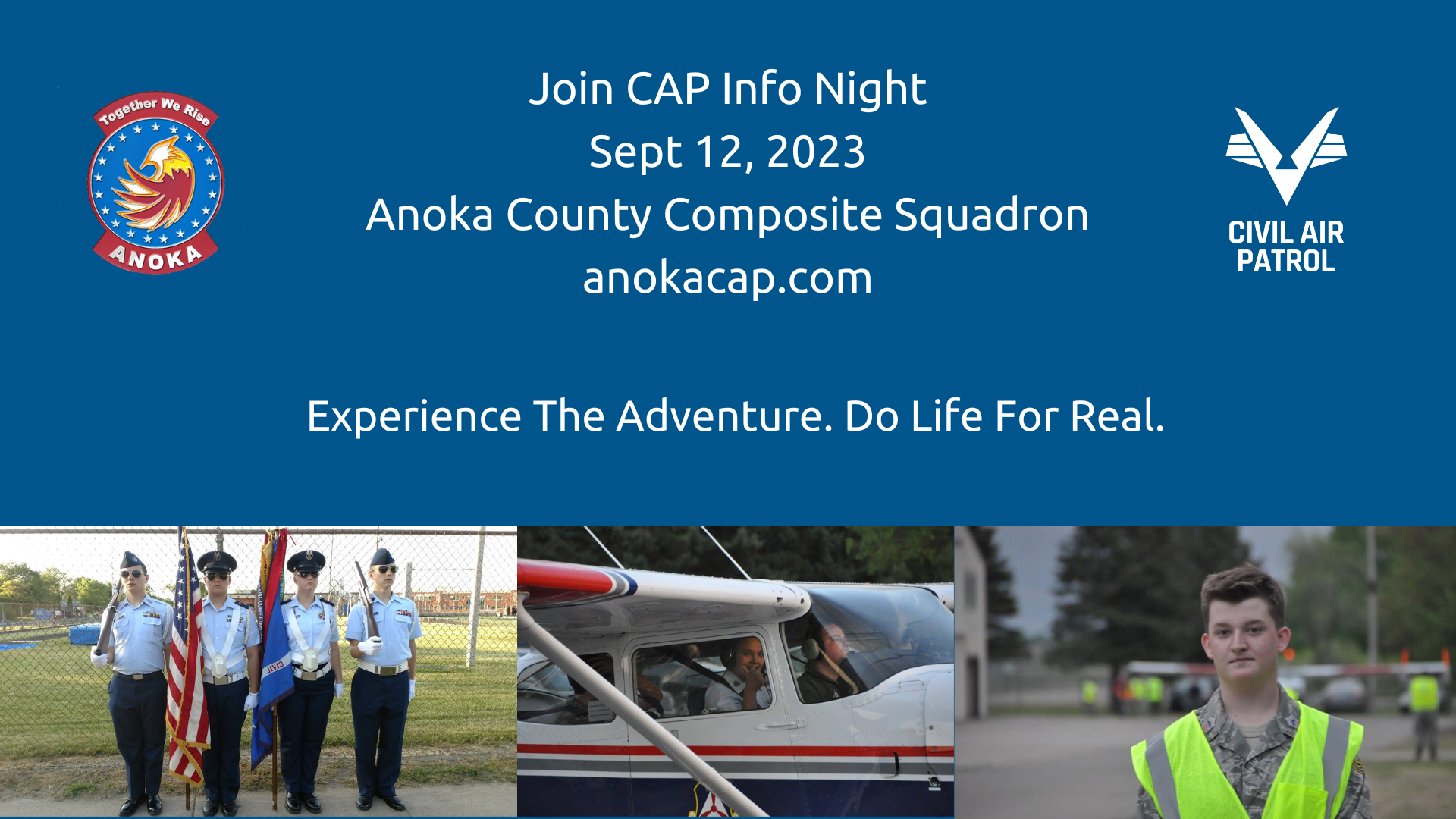 Together We Rise
ANOKA

Join CAP Info Night
Sept 12, 2023
Anoka County Composite Squadron
anokacap.com

CIVIL AIR PATROL

Experience The Adventure. Do Life For Real.